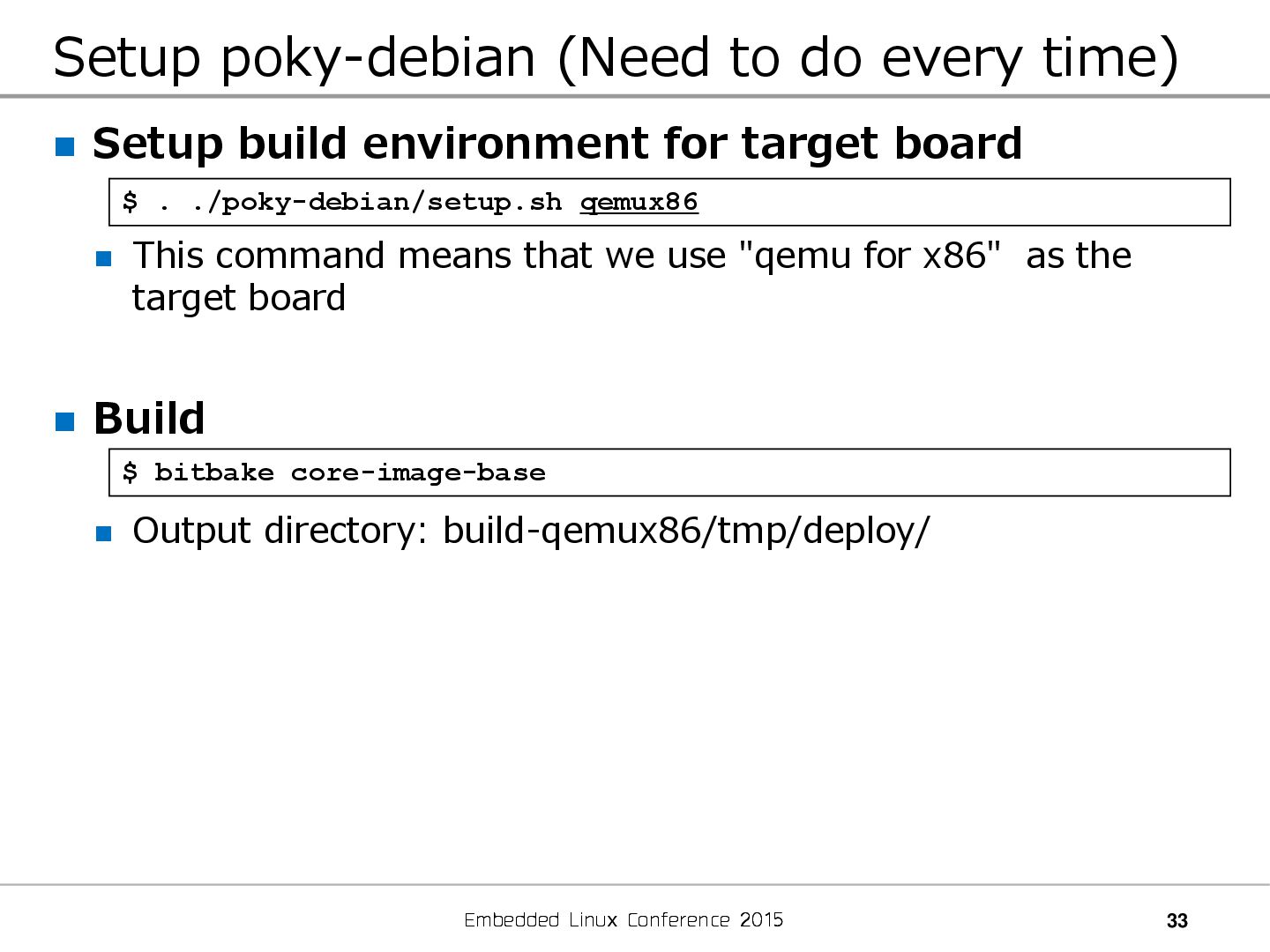 Setup poky-debian (Need to do every time)

Setup build environment for target board

$ . ./poky-debian/setup.sh qemux86

This command means that we use "qemu for x86" as the target board

Build

$ bitbake core-image-base

Output directory: build-qemux86/tmp/deploy/

Embedded Linux Conference 2015

33